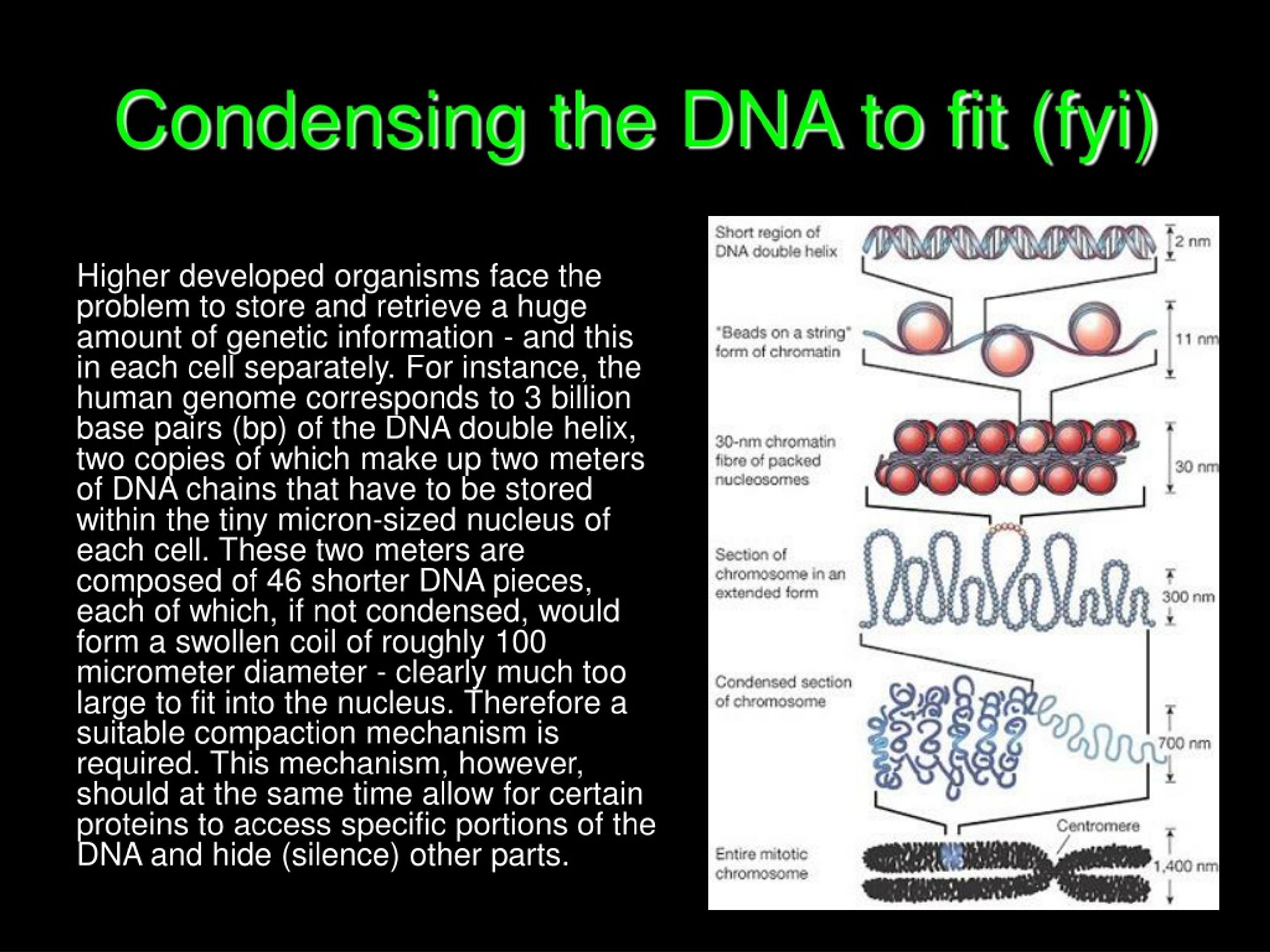 Condensing the DNA to fit (fyi)

Higher developed organisms face the problem to store and retrieve a huge amount of genetic information - and this in each cell separately. For instance, the human genome corresponds to 3 billion base pairs (bp) of the DNA double helix, two copies of which make up two meters of DNA chains that have to be stored within the tiny micron-sized nucleus of each cell. These two meters are composed of 46 shorter DNA pieces, each of which, if not condensed, would form a swollen coil of roughly 100 micrometer diameter - clearly much too large to fit into the nucleus. Therefore a suitable compaction mechanism is required. This mechanism, however, should at the same time allow for certain proteins to access specific portions of the DNA and hide (silence) other parts.

Short region of DNA double helix
2 nm
"Beads on a string" form of chromatin
11 nm
30-nm chromatin fibre of packed nucleosomes
30 nm
Section of chromosome in an extended form
300 nm
Condensed section of chromosome
700 nm
Centromere
Entire mitotic chromosome
1,400 nm